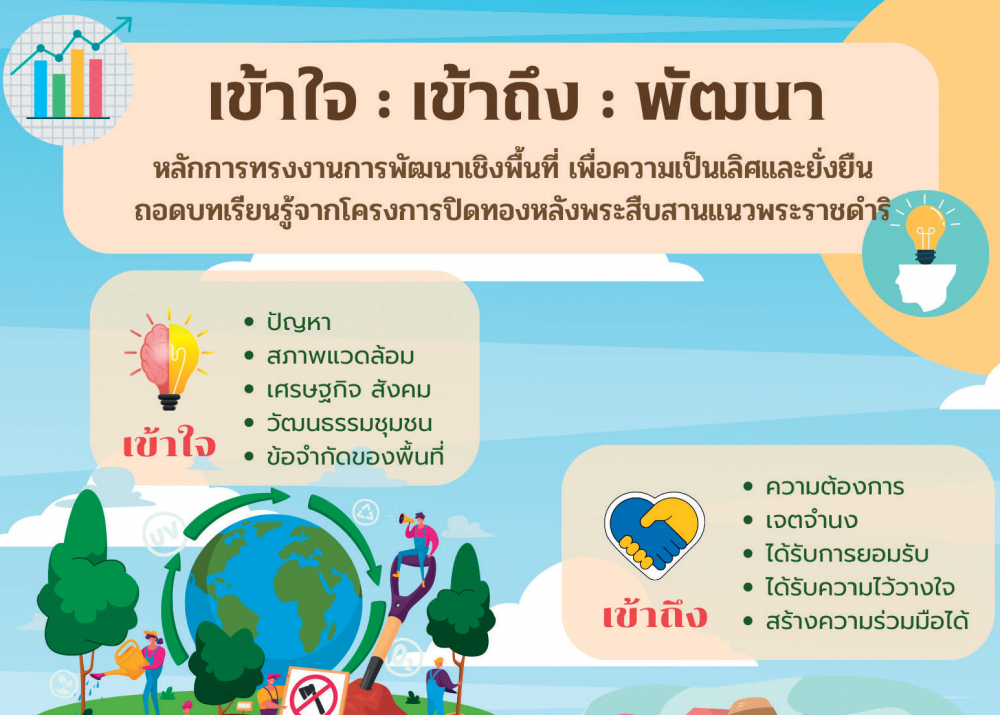 เข้าใจ : เข้าถึง : พัฒนา

หลักการทรงงานการพัฒนาเชิงพื้นที่ เพื่อความเป็นเลิศและยั่งยืน
ถอดบทเรียนรู้จากโครงการปิดทองหลังพระสืบสานแนวพระราชดำริ

เข้าใจ

- ปัญหา
- สภาพแวดล้อม
- เศรษฐกิจ สังคม
- วัฒนธรรมชุมชน
- ข้อจำกัดของพื้นที่

เข้าถึง

- ความต้องการ
- เจตจำนง
- ได้รับการยอมรับ
- ได้รับความไว้วางใจ
- สร้างความร่วมมือได้